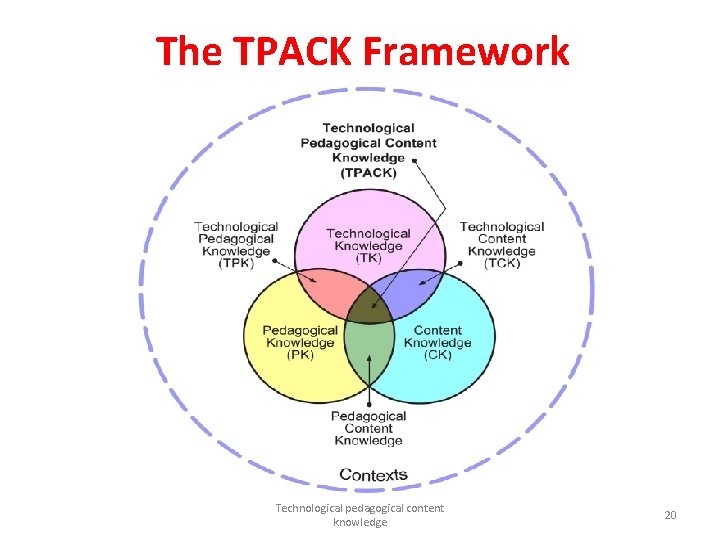 The TPACK Framework

Technological Pedagogical Content Knowledge (TPACK)

Technological Pedagogical Knowledge (TPK)

Technological Knowledge (TK)

Technological Content Knowledge (TCK)

Pedagogical Knowledge (PK)

Content Knowledge (CK)

Pedagogical Content Knowledge

Contexts

Technological pedagogical content knowledge

20